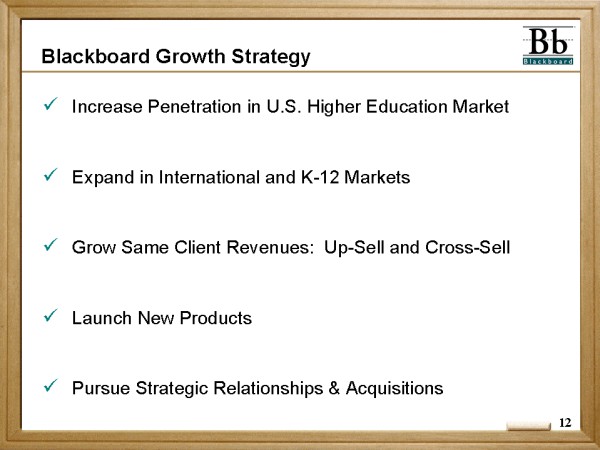 Blackboard Growth Strategy

Bb
Blackboard

✓ Increase Penetration in U.S. Higher Education Market

✓ Expand in International and K-12 Markets

✓ Grow Same Client Revenues: Up-Sell and Cross-Sell

✓ Launch New Products

✓ Pursue Strategic Relationships & Acquisitions

12